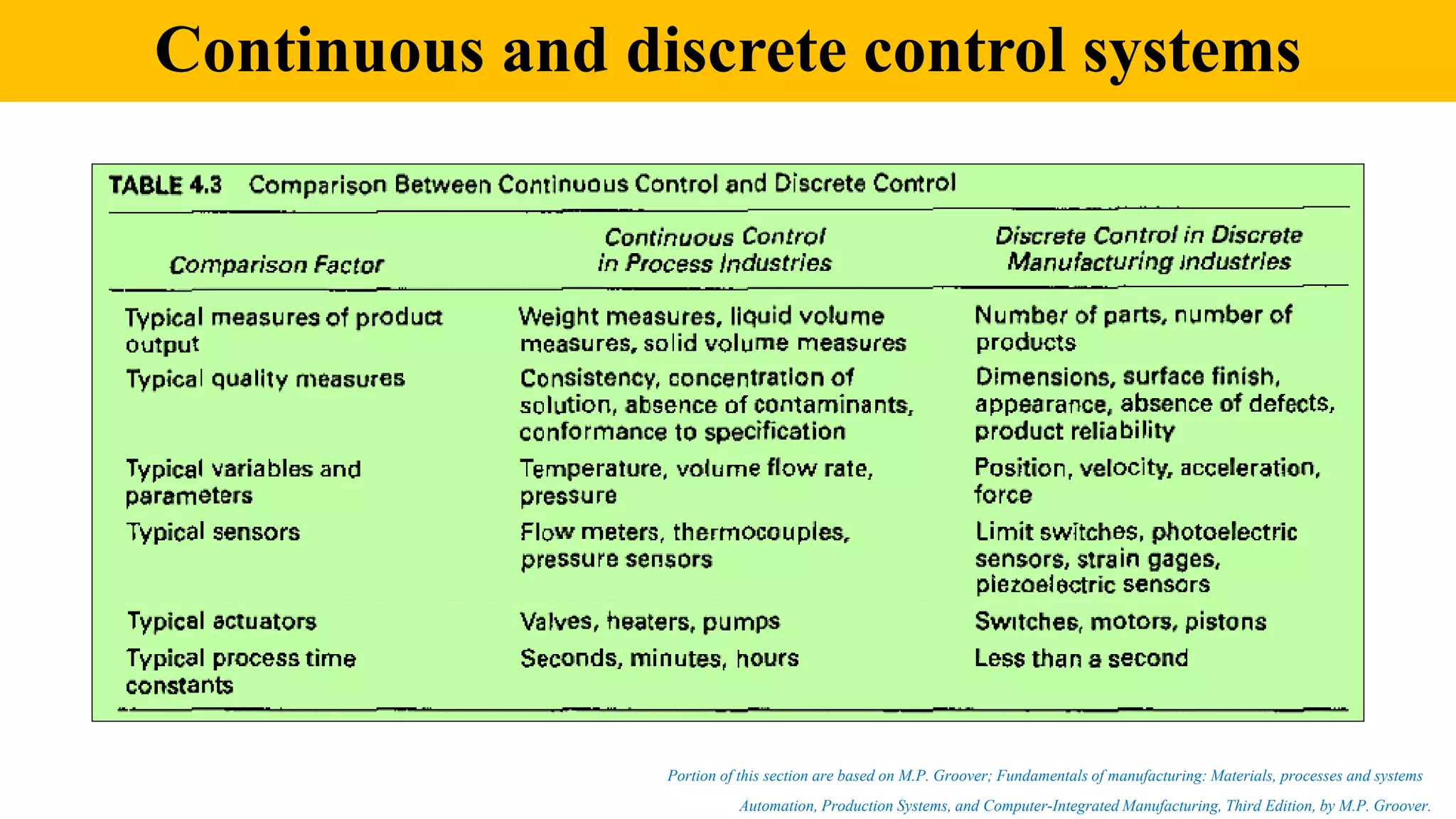 Continuous and discrete control systems

TABLE 4.3 Comparison Between Continuous Control and Discrete Control

| Comparison Factor | Continuous Control in Process Industries | Discrete Control in Discrete Manufacturing Industries |
|---|---|---|
| Typical measures of product output | Weight measures, liquid volume measures, solid volume measures | Number of parts, number of products |
| Typical quality measures | Consistency, concentration of solution, absence of contaminants, conformance to specification | Dimensions, surface finish, appearance, absence of defects, product reliability |
| Typical variables and parameters | Temperature, volume flow rate, pressure | Position, velocity, acceleration, force |
| Typical sensors | Flow meters, thermocouples, pressure sensors | Limit switches, photoelectric sensors, strain gages, piezoelectric sensors |
| Typical actuators | Valves, heaters, pumps | Switches, motors, pistons |
| Typical process time constants | Seconds, minutes, hours | Less than a second |

Portion of this section are based on M.P. Groover; Fundamentals of manufacturing: Materials, processes and systems

Automation, Production Systems, and Computer-Integrated Manufacturing, Third Edition, by M.P. Groover.